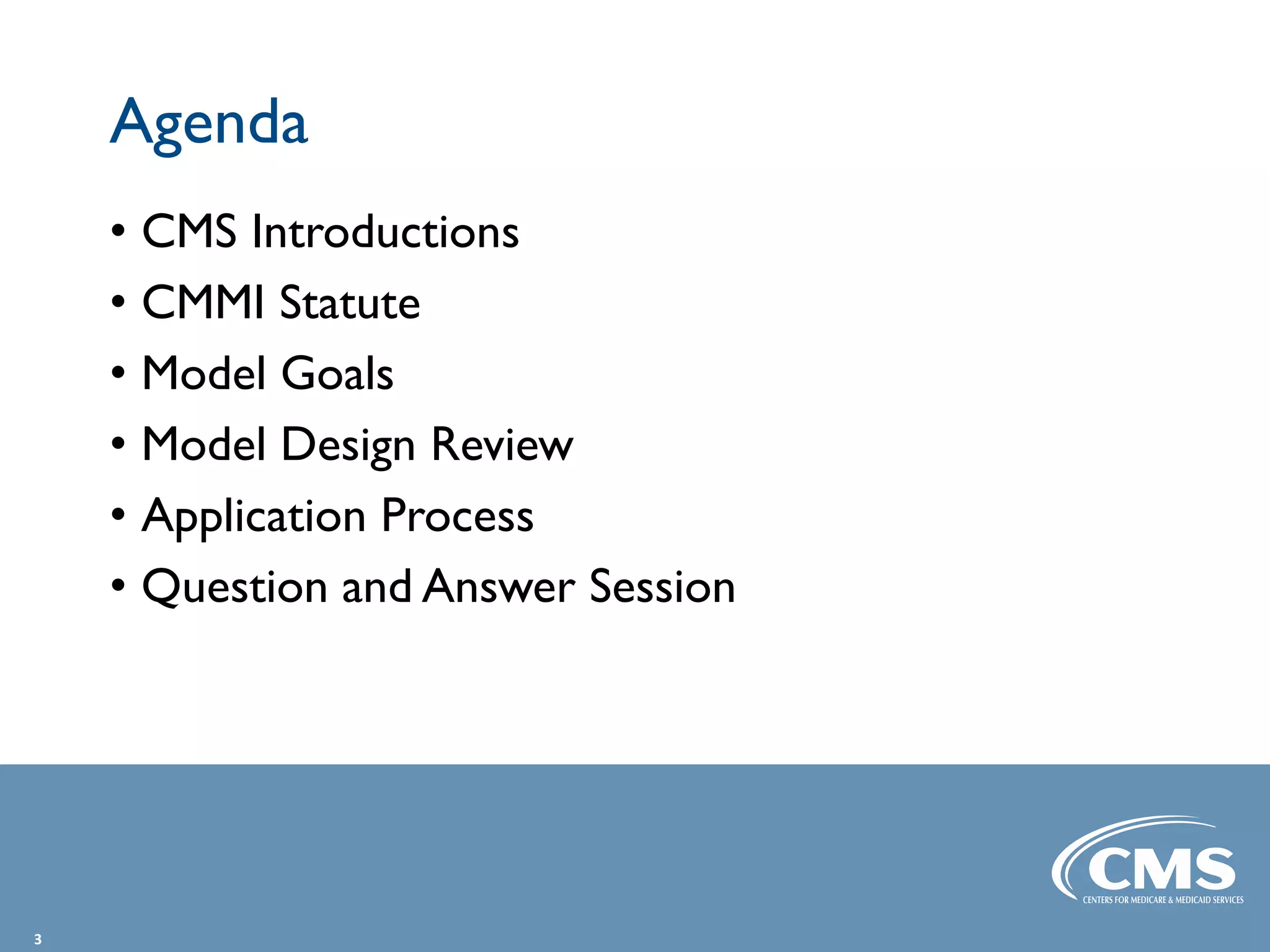 Agenda

• CMS Introductions
• CMMI Statute
• Model Goals
• Model Design Review
• Application Process
• Question and Answer Session

CMS
CENTERS FOR MEDICARE & MEDICAID SERVICES

3